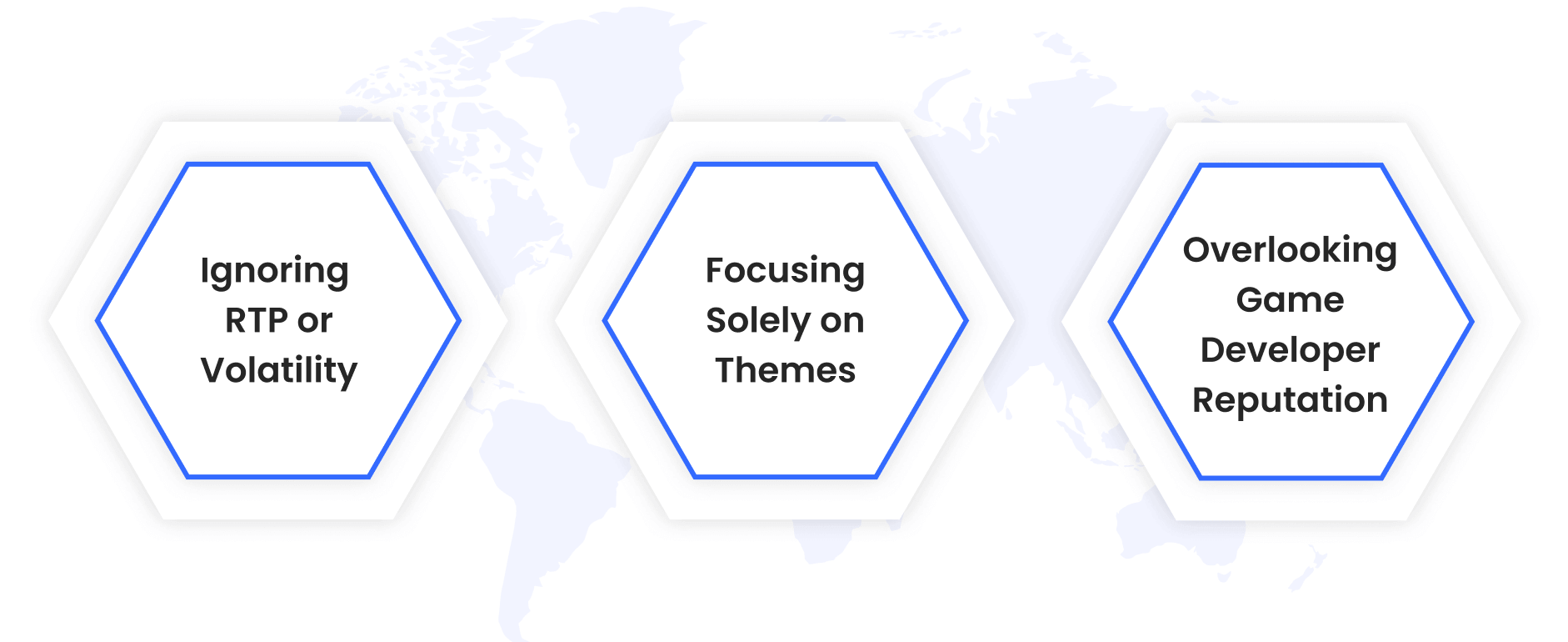 Ignoring RTP or Volatility

Focusing Solely on Themes

Overlooking Game Developer Reputation